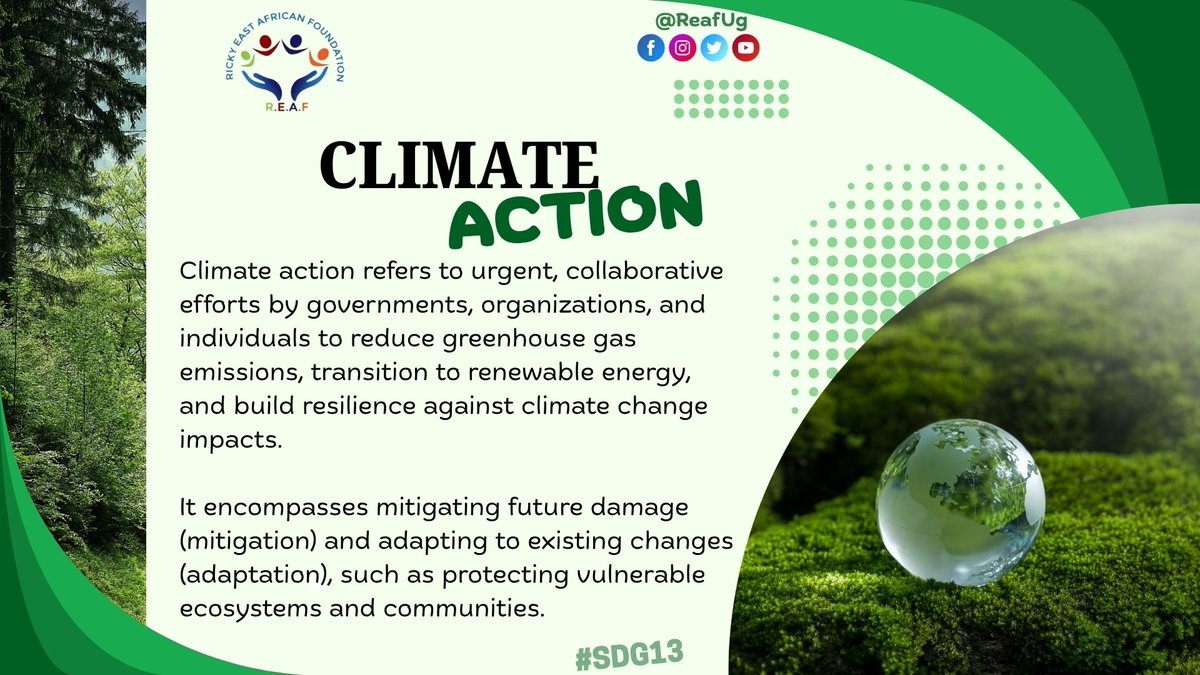 RICKY EAST AFRICAN FOUNDATION
R.E.A.F

@ReafUg

CLIMATE
ACTION

Climate action refers to urgent, collaborative efforts by governments, organizations, and individuals to reduce greenhouse gas emissions, transition to renewable energy, and build resilience against climate change impacts.

It encompasses mitigating future damage (mitigation) and adapting to existing changes (adaptation), such as protecting vulnerable ecosystems and communities.

#SDG13